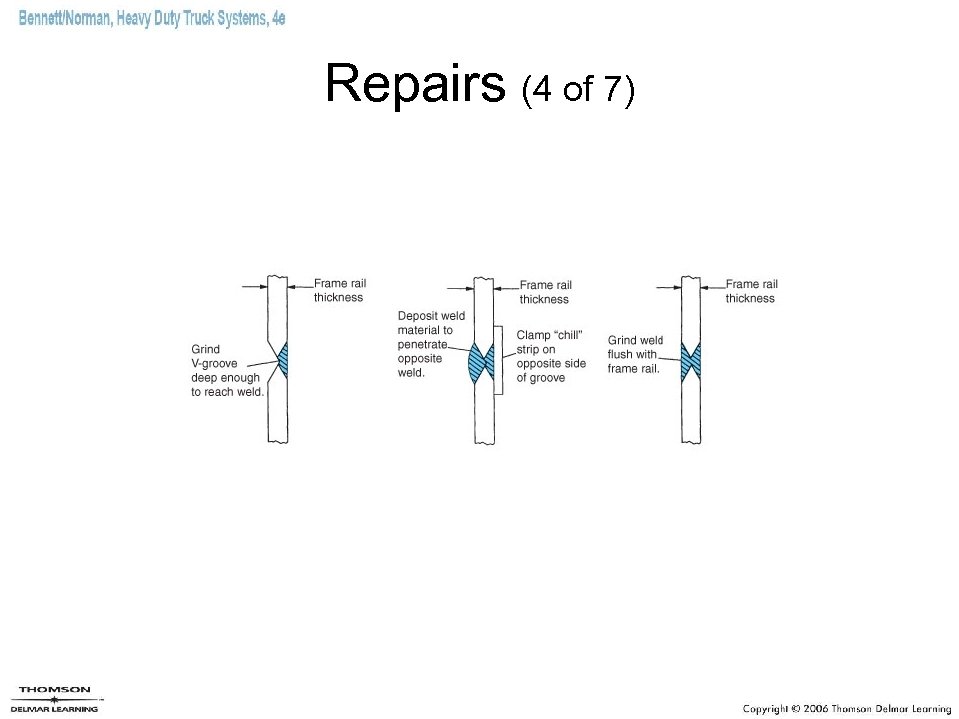 Bennett/Norman, Heavy Duty Truck Systems, 4e

Repairs (4 of 7)

Frame rail thickness

Grind V-groove deep enough to reach weld.

Frame rail thickness

Deposit weld material to penetrate opposite weld.

Clamp "chill" strip on opposite side of groove

Frame rail thickness

Grind weld flush with frame rail.

THOMSON
DELMAR LEARNING

Copyright © 2006 Thomson Delmar Learning